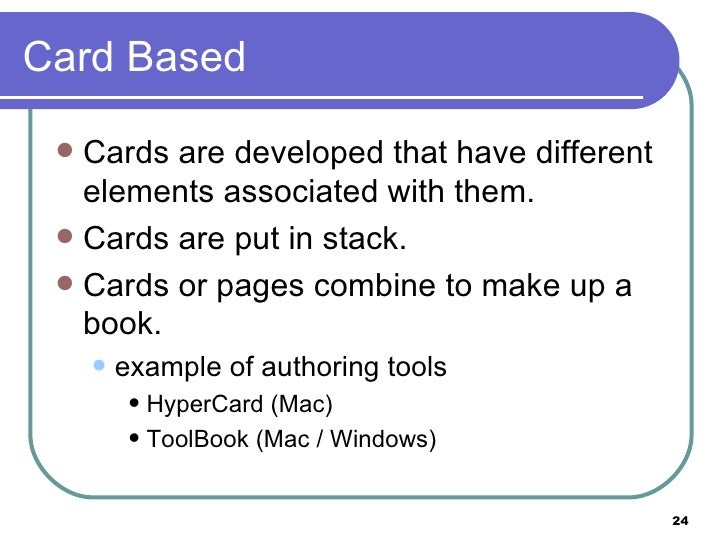 Card Based

- Cards are developed that have different elements associated with them.
- Cards are put in stack.
- Cards or pages combine to make up a book.
  - example of authoring tools
    - HyperCard (Mac)
    - ToolBook (Mac / Windows)

24